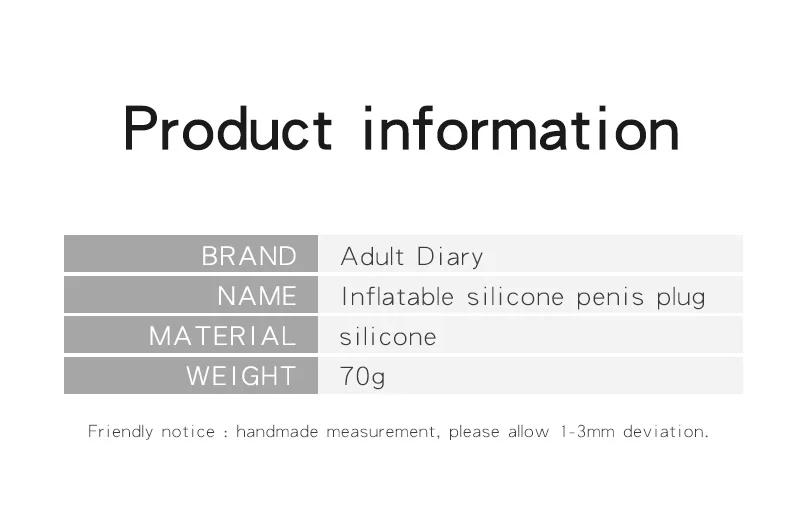 Product information

| BRAND | Adult Diary |
|---|---|
| NAME | Inflatable silicone penis plug |
| MATERIAL | silicone |
| WEIGHT | 70g |

Friendly notice : handmade measurement, please allow 1-3mm deviation.